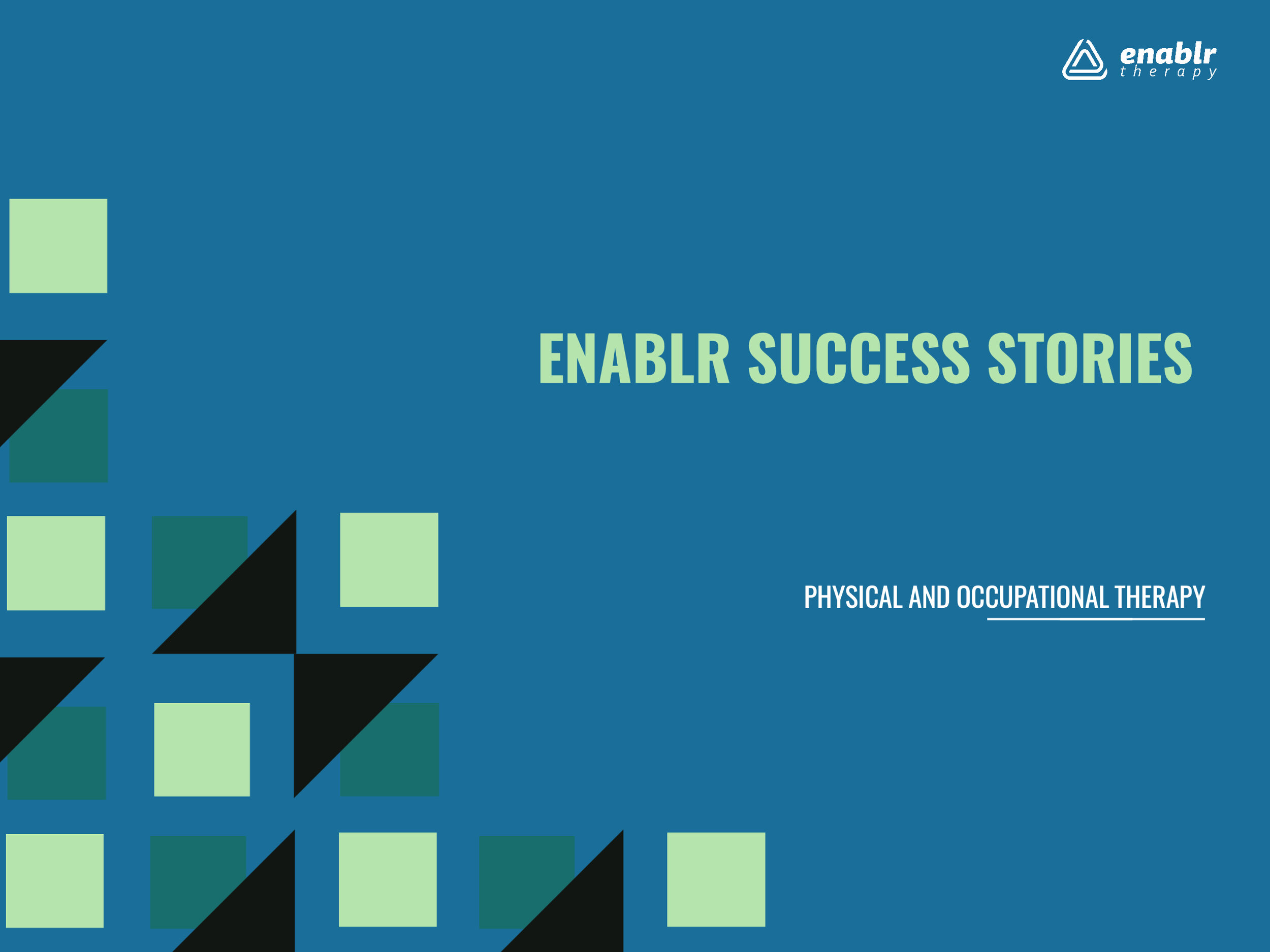 enablr
therapy

ENABLR SUCCESS STORIES

PHYSICAL AND OCCUPATIONAL THERAPY